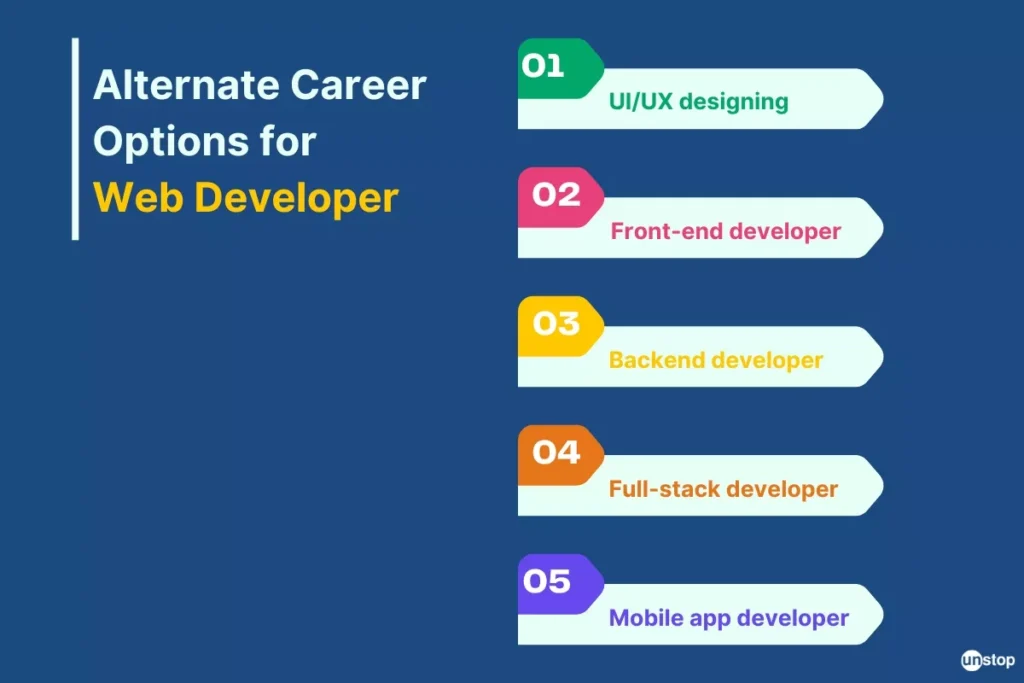 Alternate Career Options for Web Developer

01
UI/UX designing

02
Front-end developer

03
Backend developer

04
Full-stack developer

05
Mobile app developer

unstop